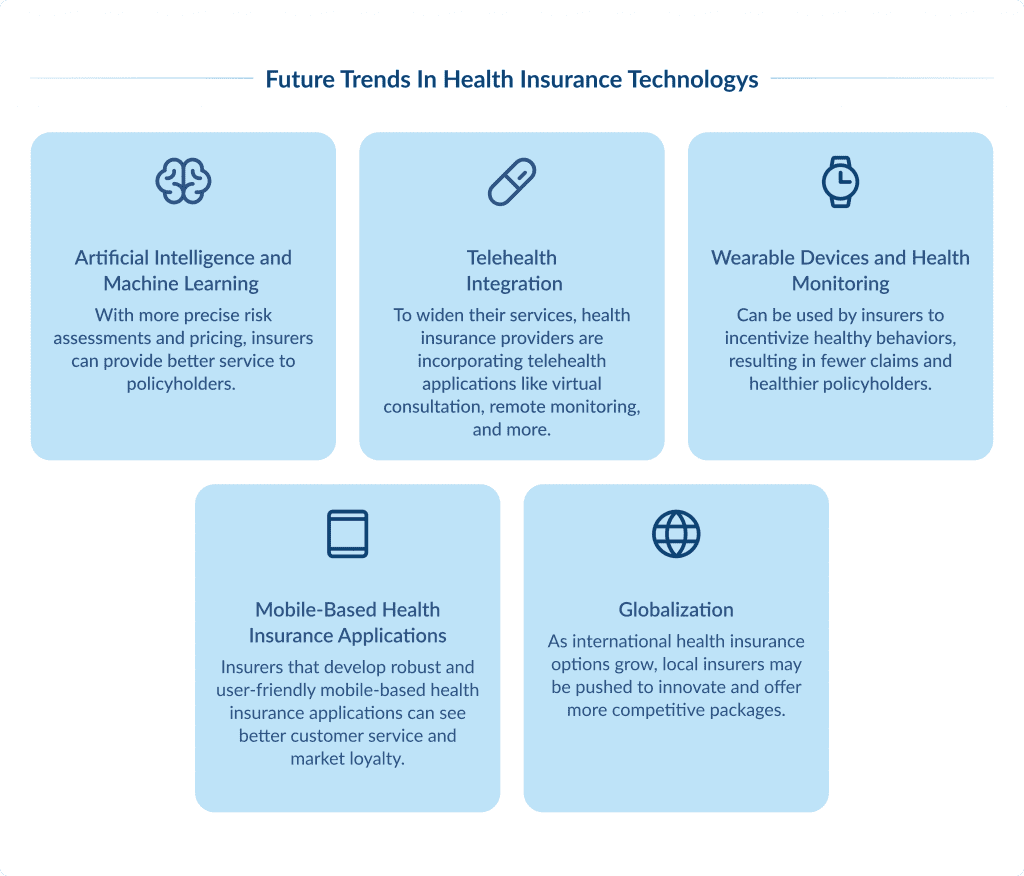 Future Trends In Health Insurance Technologys

Artificial Intelligence and Machine Learning

With more precise risk assessments and pricing, insurers can provide better service to policyholders.

Telehealth Integration

To widen their services, health insurance providers are incorporating telehealth applications like virtual consultation, remote monitoring, and more.

Wearable Devices and Health Monitoring

Can be used by insurers to incentivize healthy behaviors, resulting in fewer claims and healthier policyholders.

Mobile-Based Health Insurance Applications

Insurers that develop robust and user-friendly mobile-based health insurance applications can see better customer service and market loyalty.

Globalization

As international health insurance options grow, local insurers may be pushed to innovate and offer more competitive packages.